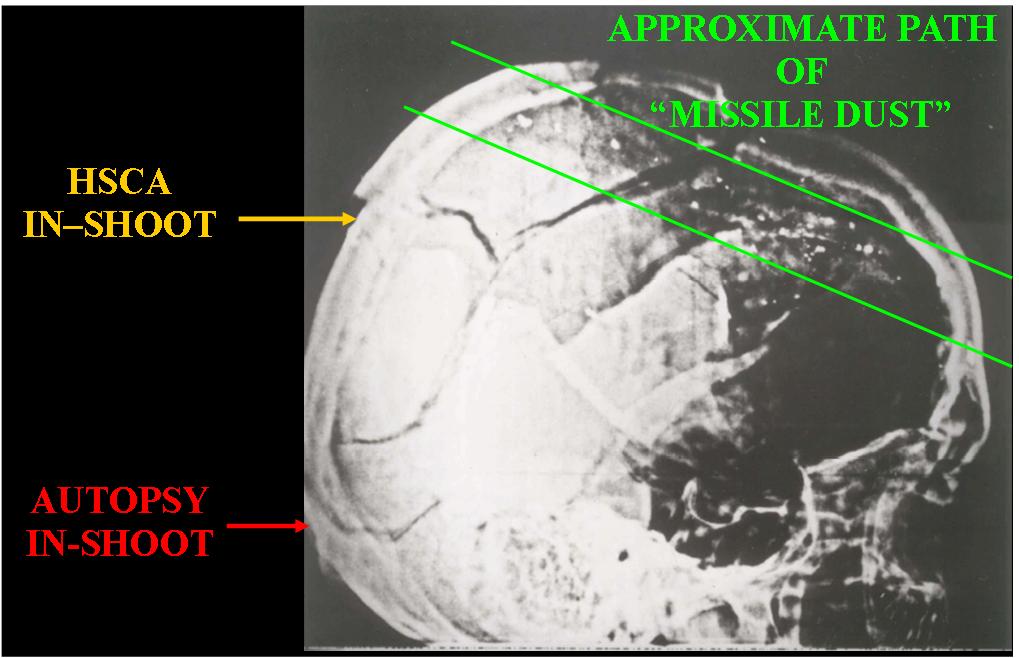 APPROXIMATE PATH
OF
"MISSILE DUST"

HSCA
IN–SHOOT

AUTOPSY
IN-SHOOT